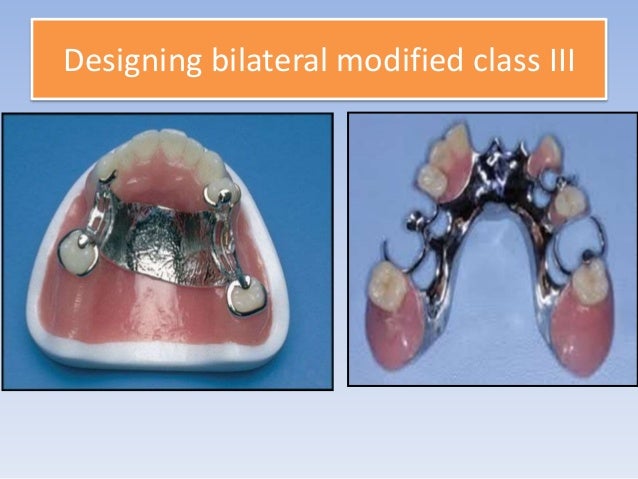 Designing bilateral modified class III